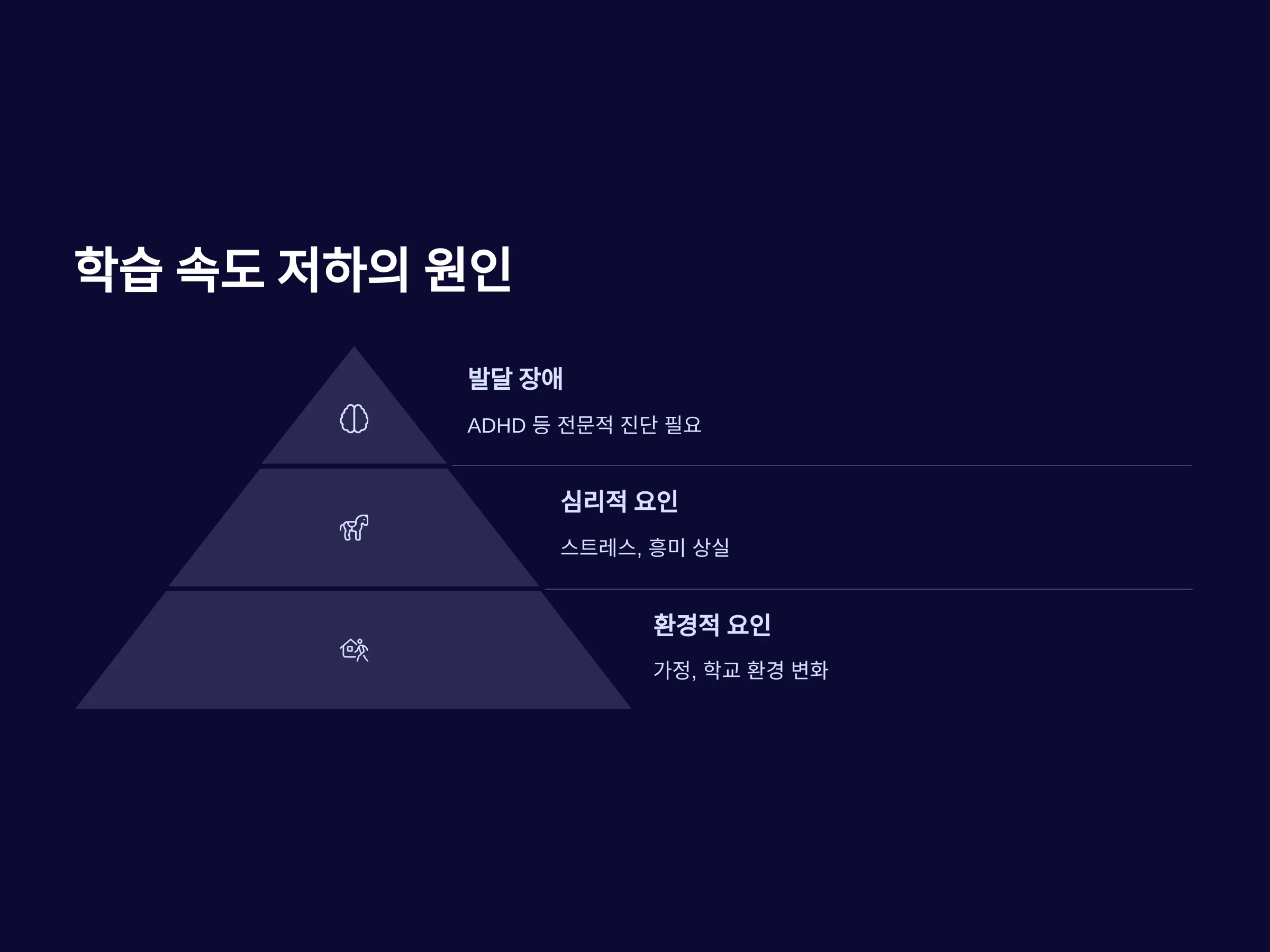 학습 속도 저하의 원인

발달 장애

ADHD 등 전문적 진단 필요

심리적 요인

스트레스, 흥미 상실

환경적 요인

가정, 학교 환경 변화